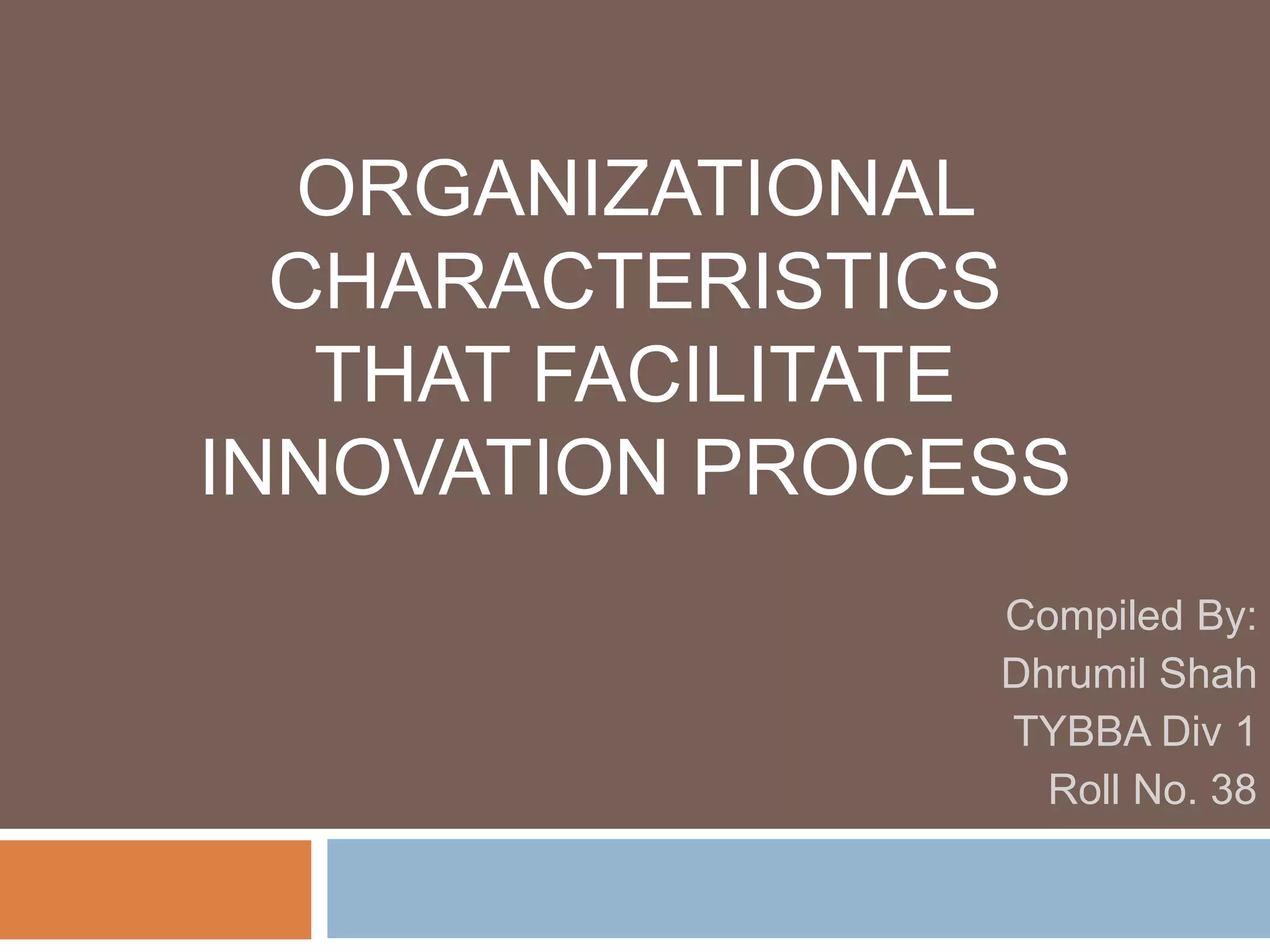 ORGANIZATIONAL CHARACTERISTICS THAT FACILITATE INNOVATION PROCESS

Compiled By:
Dhrumil Shah
TYBBA Div 1
Roll No. 38